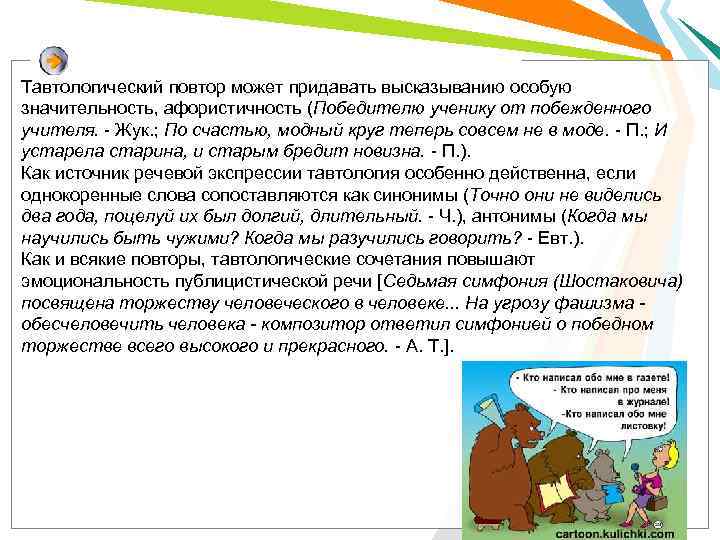 Тавтологический повтор может придавать высказыванию особую значительность, афористичность (Победителю ученику от побежденного учителя. - Жук.; По счастью, модный круг теперь совсем не в моде. - П.; И устарела старина, и старым бредит новизна. - П.).
Как источник речевой экспрессии тавтология особенно действенна, если однокоренные слова сопоставляются как синонимы (Точно они не виделись два года, поцелуй их был долгий, длительный. - Ч.), антонимы (Когда мы научились быть чужими? Когда мы разучились говорить? - Евт.).
Как и всякие повторы, тавтологические сочетания повышают эмоциональность публицистической речи [Седьмая симфония (Шостаковича) посвящена торжеству человеческого в человеке... На угрозу фашизма - обесчеловечить человека - композитор ответил симфонией о победном торжестве всего высокого и прекрасного. - А. Т.].

- Кто написал обо мне в газете!
- Кто написал про меня в журнале!
-Кто написал обо мне листовку!

cartoon.kulichki.com